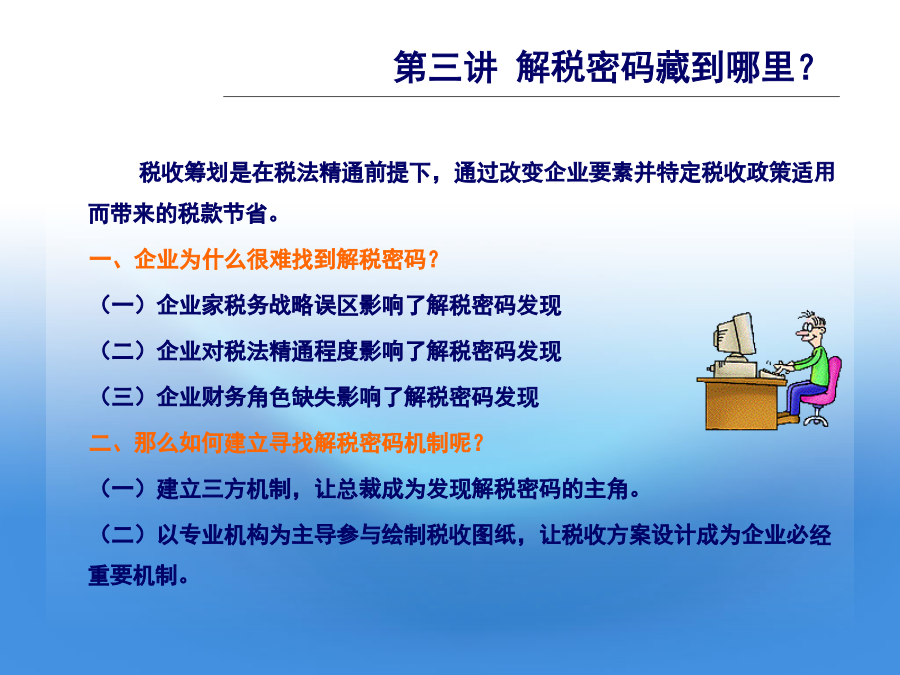 第三讲 解税密码藏到哪里？

税收筹划是在税法精通前提下，通过改变企业要素并特定税收政策适用而带来的税款节省。

一、企业为什么很难找到解税密码？

（一）企业家税务战略误区影响了解税密码发现

（二）企业对税法精通程度影响了解税密码发现

（三）企业财务角色缺失影响了解税密码发现

二、那么如何建立寻找解税密码机制呢？

（一）建立三方机制，让总裁成为发现解税密码的主角。

（二）以专业机构为主导参与绘制税收图纸，让税收方案设计成为企业必经重要机制。